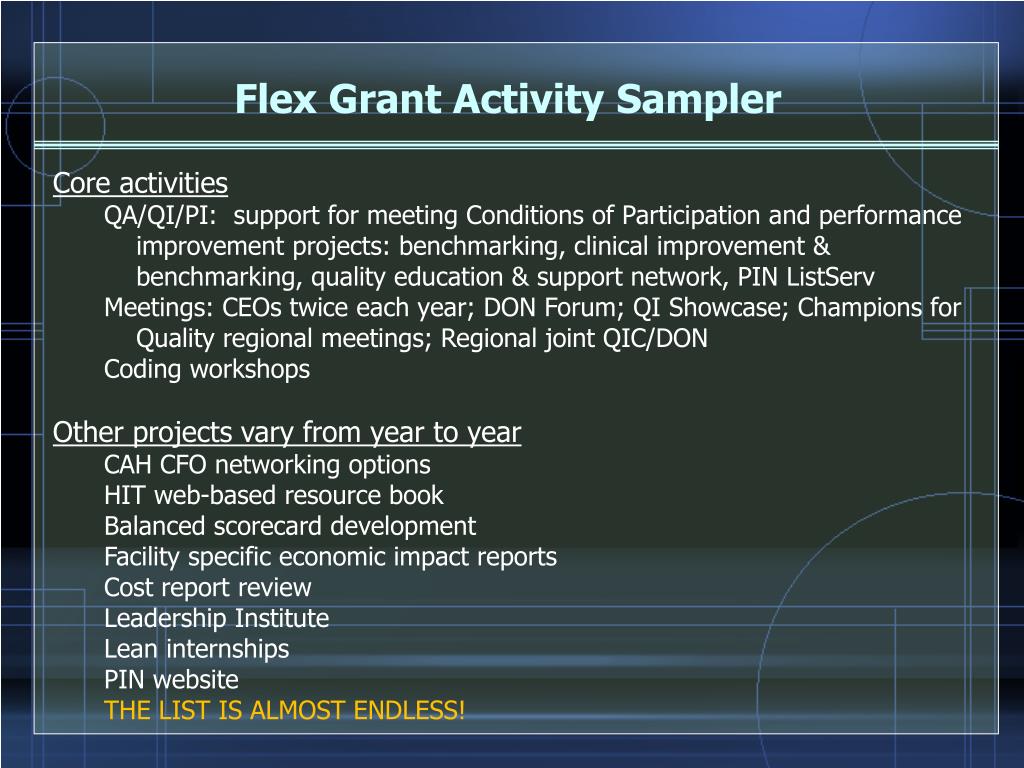 Flex Grant Activity Sampler

Core activities

QA/QI/PI: support for meeting Conditions of Participation and performance improvement projects: benchmarking, clinical improvement & benchmarking, quality education & support network, PIN ListServ

Meetings: CEOs twice each year; DON Forum; QI Showcase; Champions for Quality regional meetings; Regional joint QIC/DON

Coding workshops

Other projects vary from year to year

CAH CFO networking options

HIT web-based resource book

Balanced scorecard development

Facility specific economic impact reports

Cost report review

Leadership Institute

Lean internships

PIN website

THE LIST IS ALMOST ENDLESS!